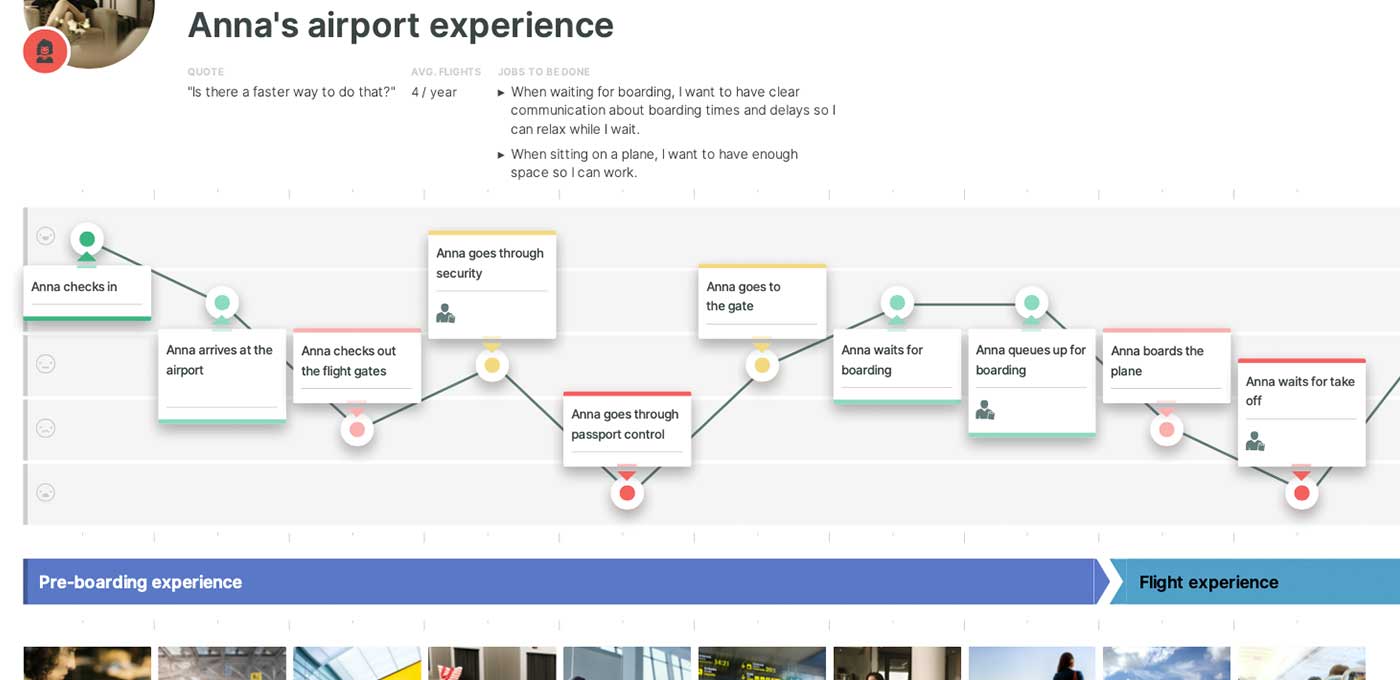 Anna's airport experience

QUOTE
"Is there a faster way to do that?"

AVG. FLIGHTS
4 / year

JOBS TO BE DONE
▸ When waiting for boarding, I want to have clear communication about boarding times and delays so I can relax while I wait.
▸ When sitting on a plane, I want to have enough space so I can work.

Anna checks in

Anna arrives at the airport

Anna checks out the flight gates

Anna goes through security

Anna goes through passport control

Anna goes to the gate

Anna waits for boarding

Anna queues up for boarding

Anna boards the plane

Anna waits for take off

Pre-boarding experience

Flight experience